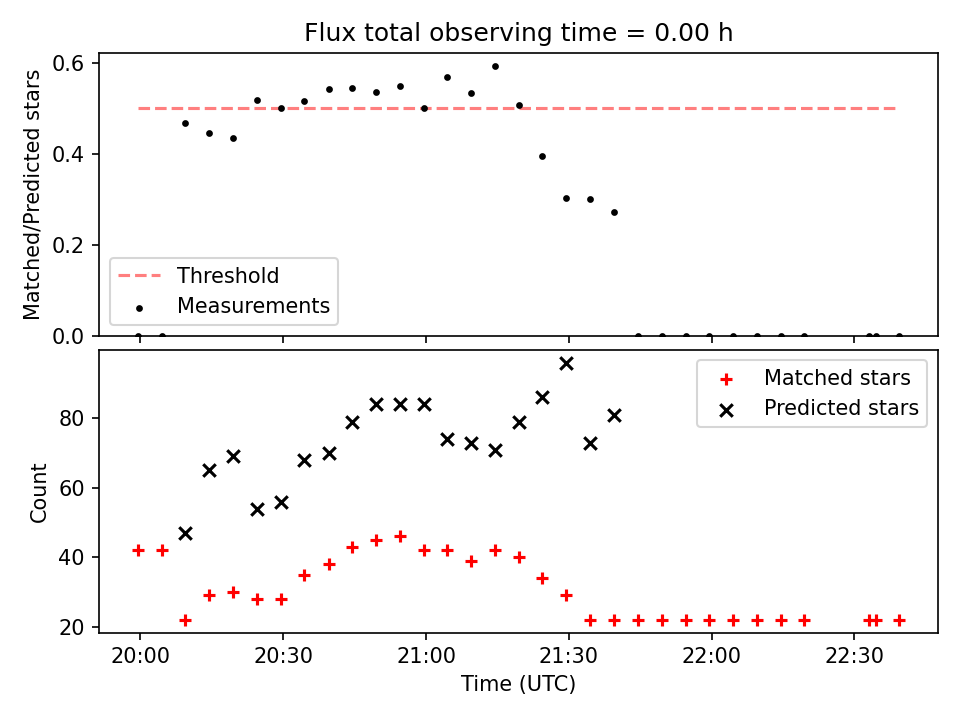 Flux total observing time = 0.00 h

Matched/Predicted stars

0.6
0.4
0.2
0.0

Threshold
Measurements

Count

80
60
40
20

Matched stars
Predicted stars

20:00
20:30
21:00
21:30
22:00
22:30

Time (UTC)